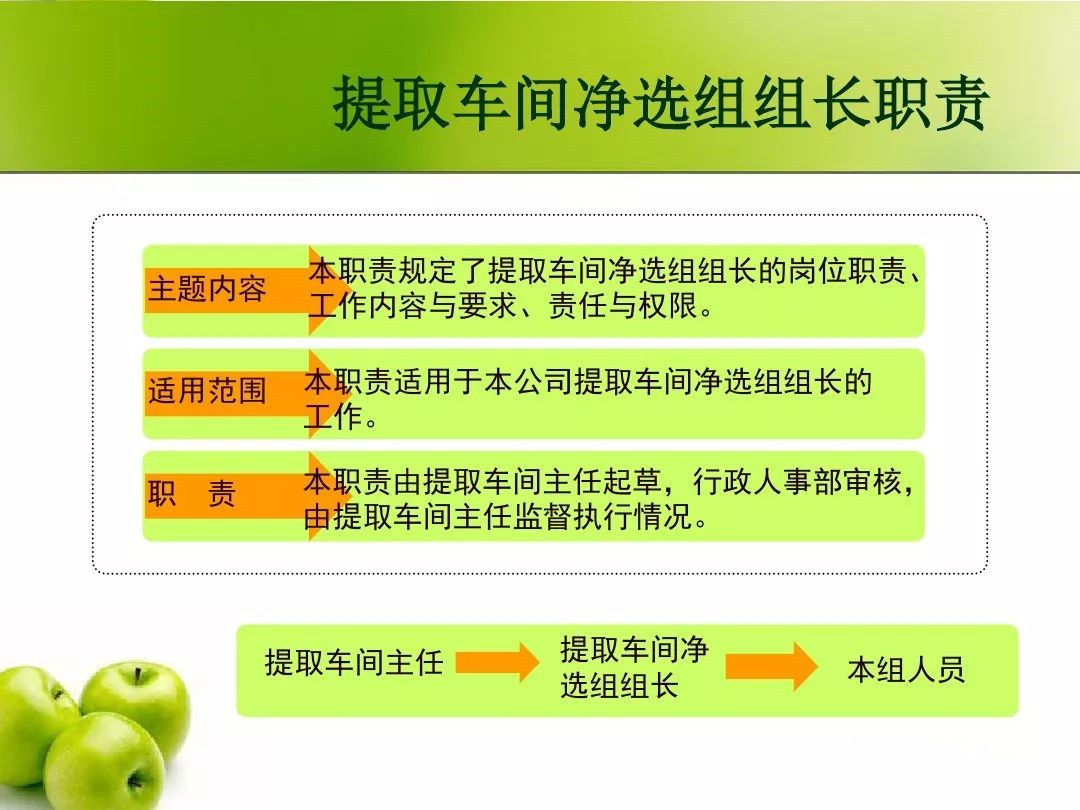 提取车间净选组组长职责

主题内容

本职责规定了提取车间净选组组长的岗位职责、工作内容与要求、责任与权限。

适用范围

本职责适用于本公司提取车间净选组组长的工作。

职　责

本职责由提取车间主任起草，行政人事部审核，由提取车间主任监督执行情况。

提取车间主任

提取车间净选组组长

本组人员